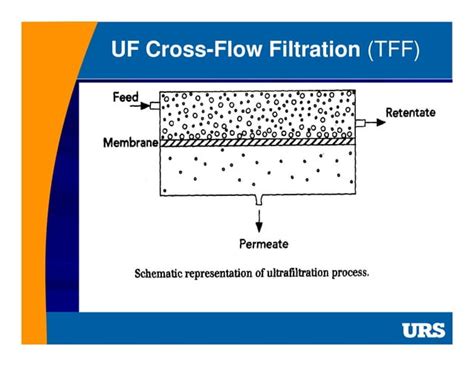 UF Cross-Flow Filtration (TFF)

Feed

Retentate

Membrane

Permeate

Schematic representation of ultrafiltration process.

URS